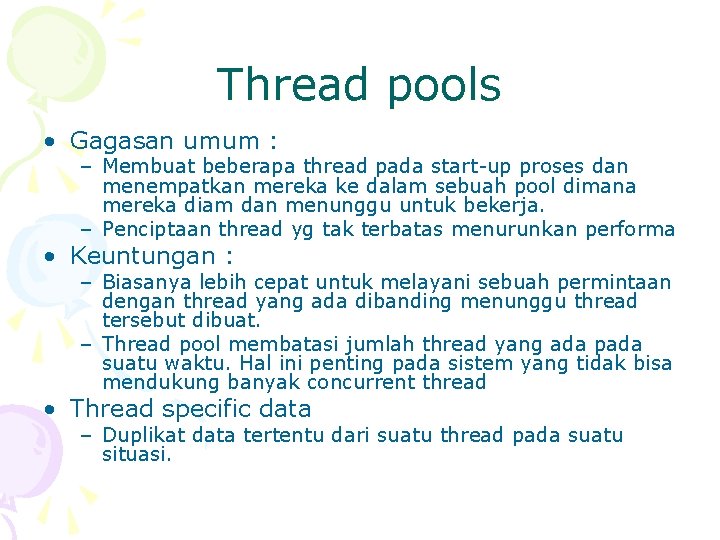 Thread pools

• Gagasan umum :
  – Membuat beberapa thread pada start-up proses dan menempatkan mereka ke dalam sebuah pool dimana mereka diam dan menunggu untuk bekerja.
  – Penciptaan thread yg tak terbatas menurunkan performa
• Keuntungan :
  – Biasanya lebih cepat untuk melayani sebuah permintaan dengan thread yang ada dibanding menunggu thread tersebut dibuat.
  – Thread pool membatasi jumlah thread yang ada pada suatu waktu. Hal ini penting pada sistem yang tidak bisa mendukung banyak concurrent thread
• Thread specific data
  – Duplikat data tertentu dari suatu thread pada suatu situasi.